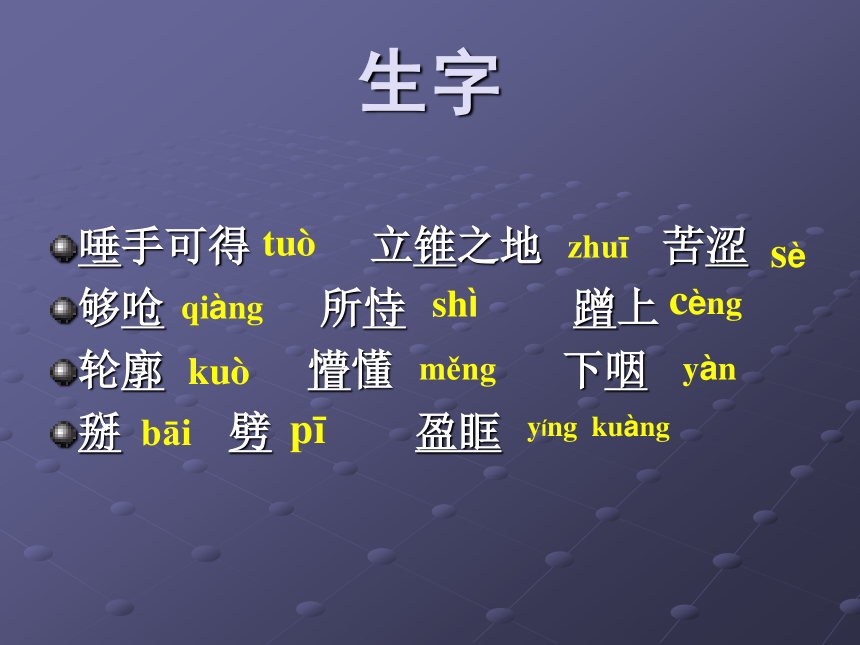 生字

唾手可得 tuò　立锥之地 zhuī　苦涩 sè

够呛 qiàng　所恃 shì　蹭上 cèng

轮廓 kuò　懵懂 měng　下咽 yàn

掰 bāi　劈 pī　盈眶 yíng kuàng